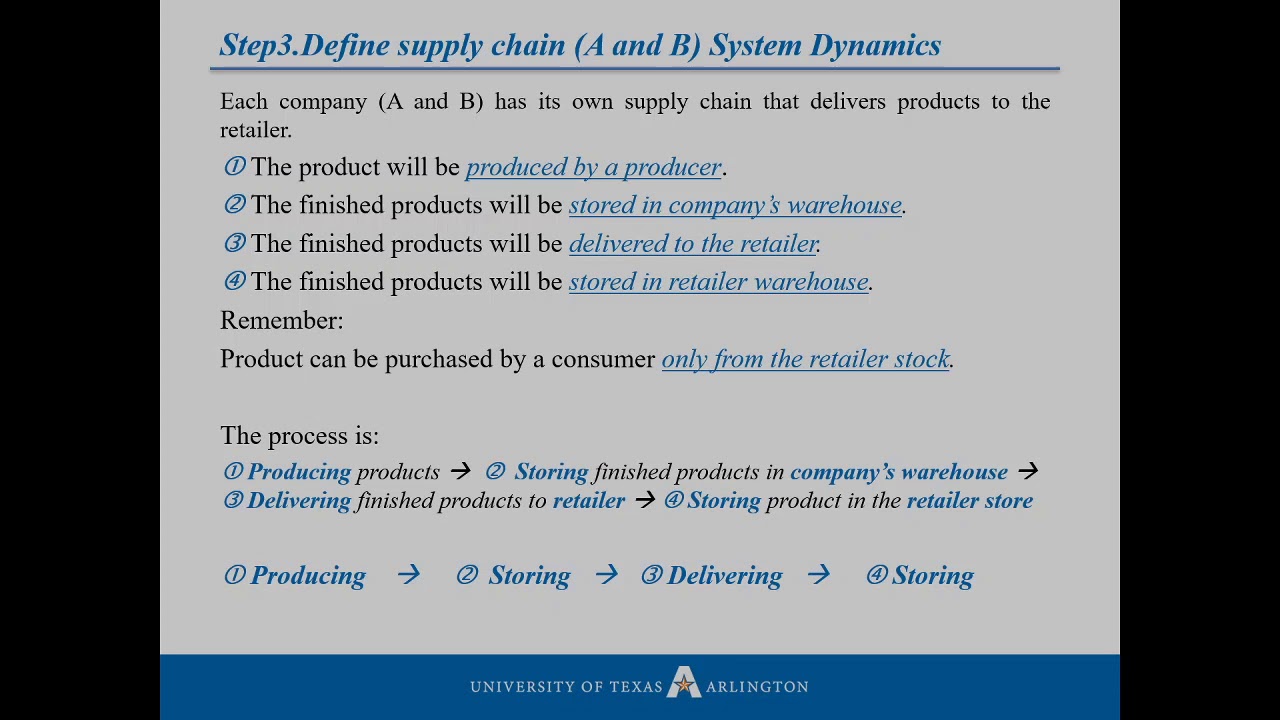 Step3.Define supply chain (A and B) System Dynamics

Each company (A and B) has its own supply chain that delivers products to the retailer.

① The product will be produced by a producer.

② The finished products will be stored in company's warehouse.

③ The finished products will be delivered to the retailer.

④ The finished products will be stored in retailer warehouse.

Remember:

Product can be purchased by a consumer only from the retailer stock.

The process is:

① Producing products → ② Storing finished products in company's warehouse → ③ Delivering finished products to retailer → ④ Storing product in the retailer store

① Producing → ② Storing → ③ Delivering → ④ Storing

UNIVERSITY OF TEXAS A ARLINGTON